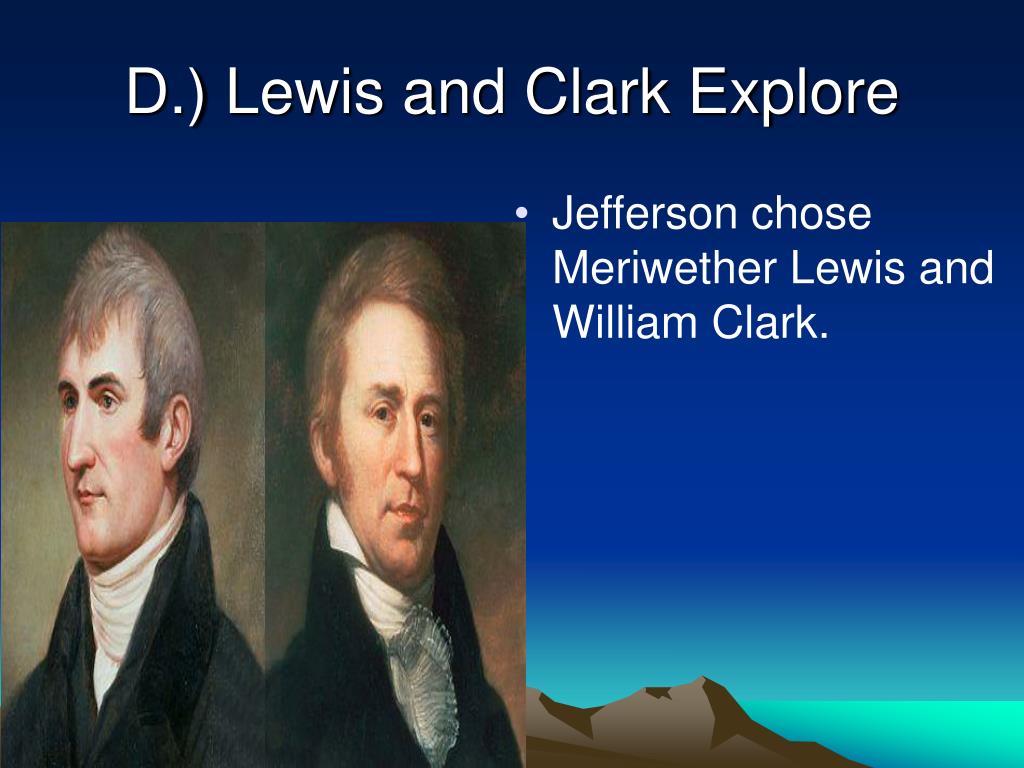 D.) Lewis and Clark Explore

• Jefferson chose Meriwether Lewis and William Clark.